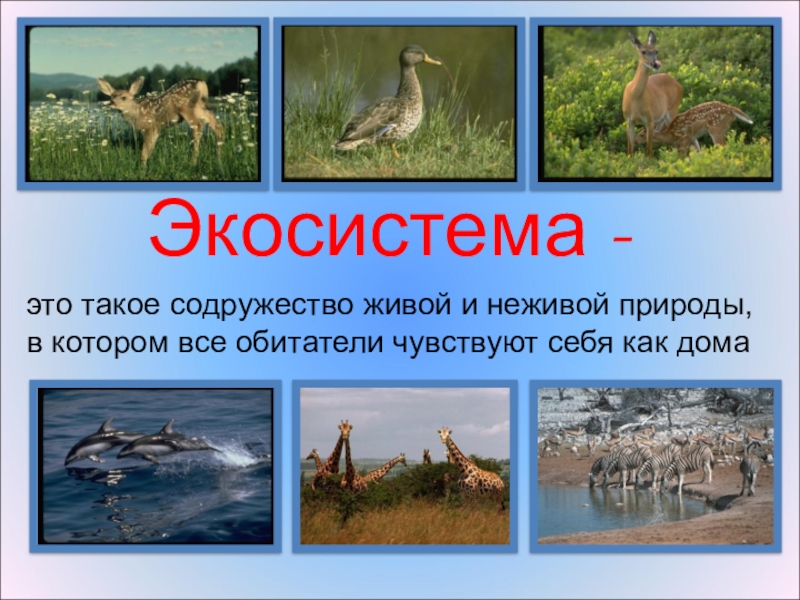 Экосистема -

это такое содружество живой и неживой природы, в котором все обитатели чувствуют себя как дома